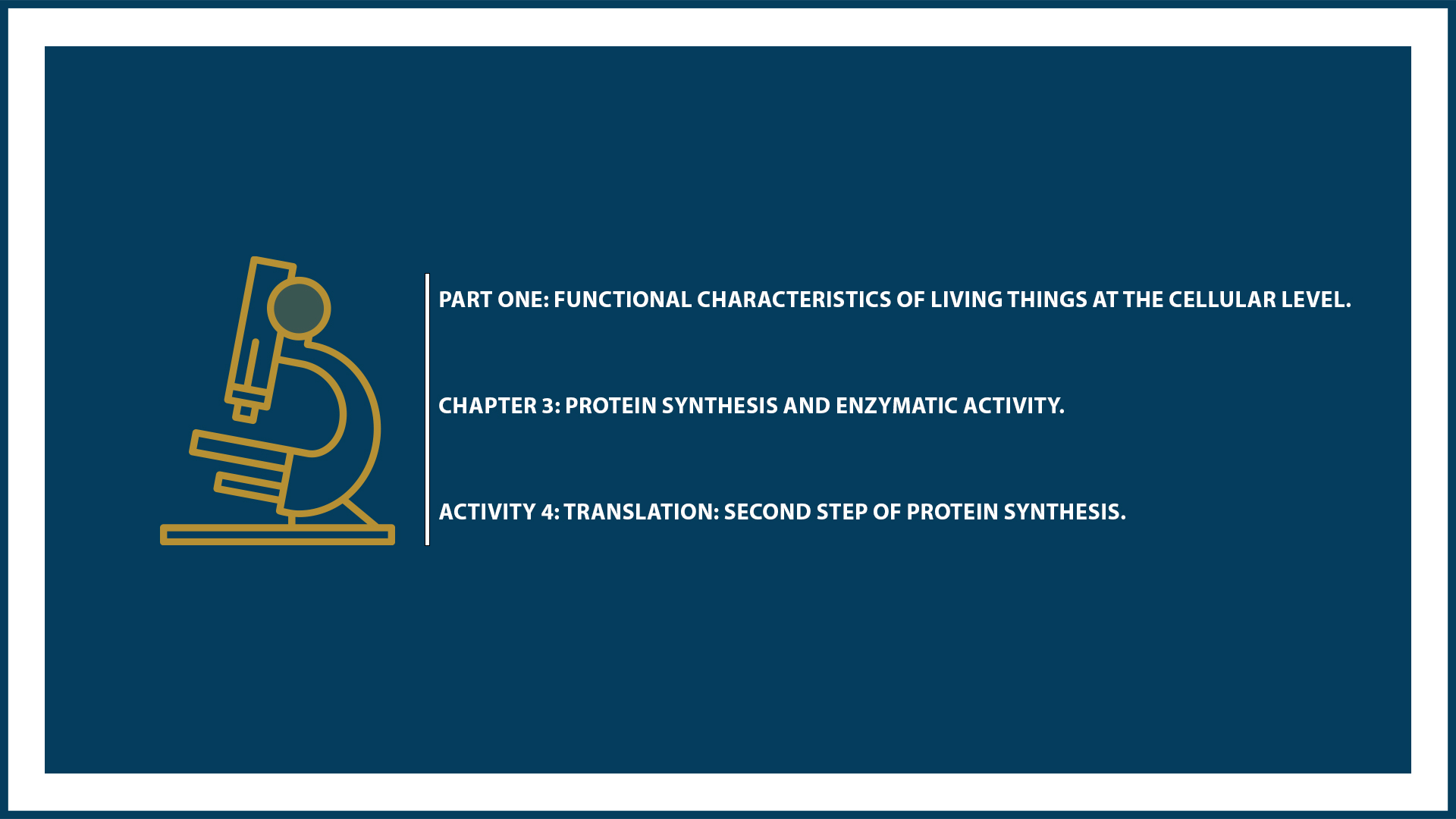 PART ONE: FUNCTIONAL CHARACTERISTICS OF LIVING THINGS AT THE CELLULAR LEVEL.

CHAPTER 3: PROTEIN SYNTHESIS AND ENZYMATIC ACTIVITY.

ACTIVITY 4: TRANSLATION: SECOND STEP OF PROTEIN SYNTHESIS.